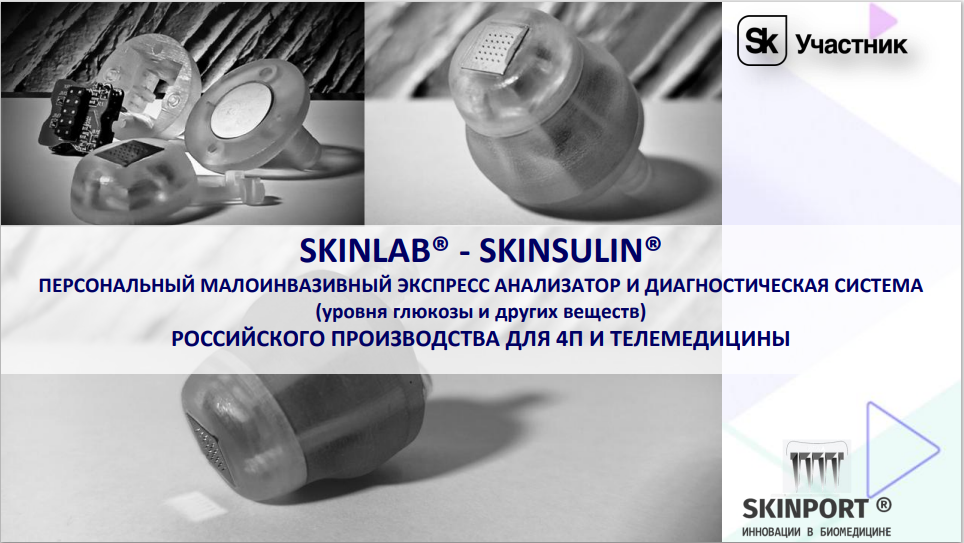 Sk Участник

SKINLAB® - SKINSULIN®

ПЕРСОНАЛЬНЫЙ МАЛОИНВАЗИВНЫЙ ЭКСПРЕСС АНАЛИЗАТОР И ДИАГНОСТИЧЕСКАЯ СИСТЕМА

(уровня глюкозы и других веществ)

РОССИЙСКОГО ПРОИЗВОДСТВА ДЛЯ 4П И ТЕЛЕМЕДИЦИНЫ

SKINPORT ®

ИННОВАЦИИ В БИОМЕДИЦИНЕ